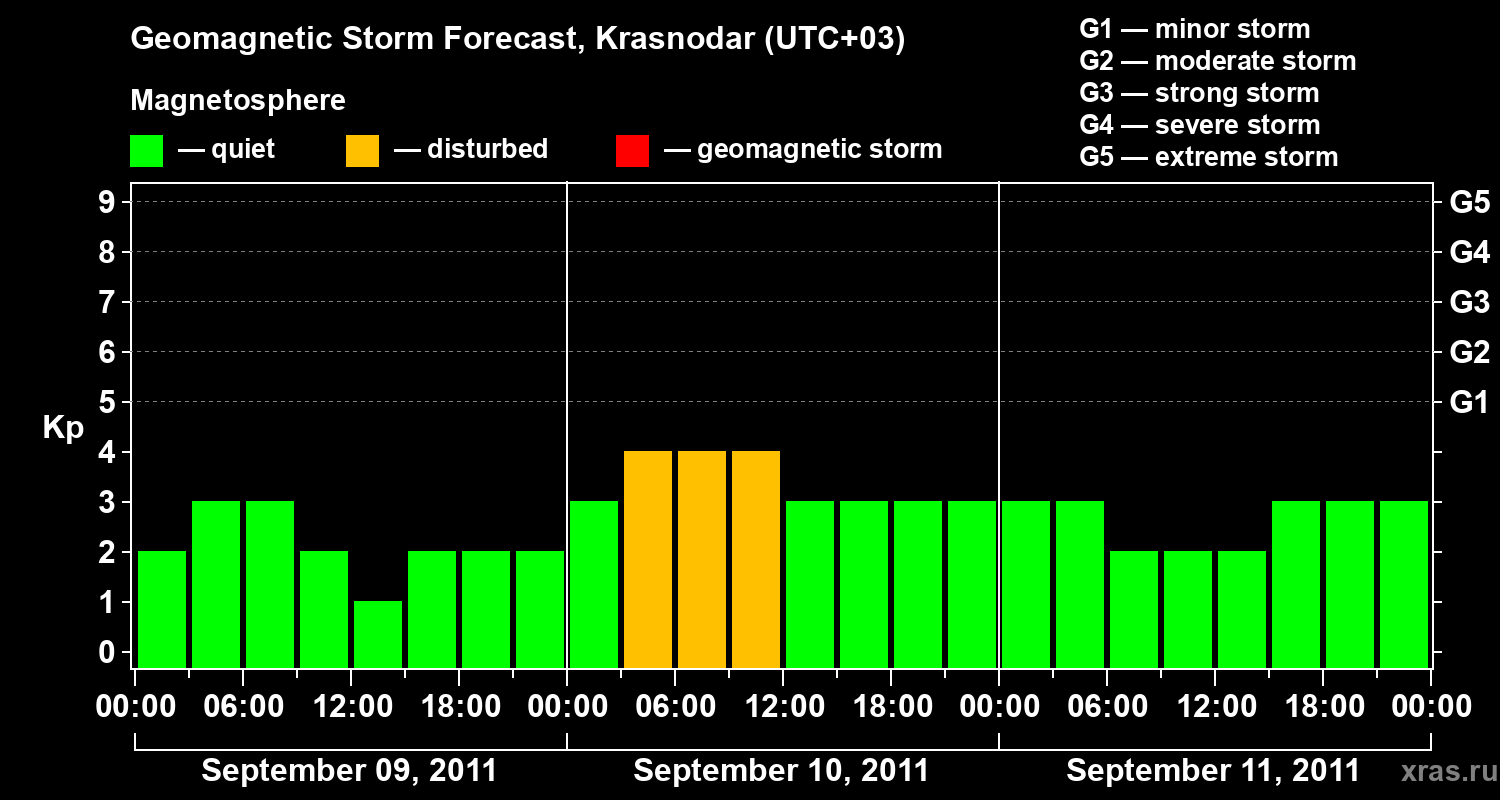 Geomagnetic Storm Forecast, Krasnodar (UTC+03)

Magnetosphere

— quiet — disturbed — geomagnetic storm

G1 — minor storm
G2 — moderate storm
G3 — strong storm
G4 — severe storm
G5 — extreme storm

Kp

9 8 7 6 5 4 3 2 1 0

G5 G4 G3 G2 G1

00:00 06:00 12:00 18:00 00:00 06:00 12:00 18:00 00:00 06:00 12:00 18:00 00:00

September 09, 2011 September 10, 2011 September 11, 2011

xras.ru